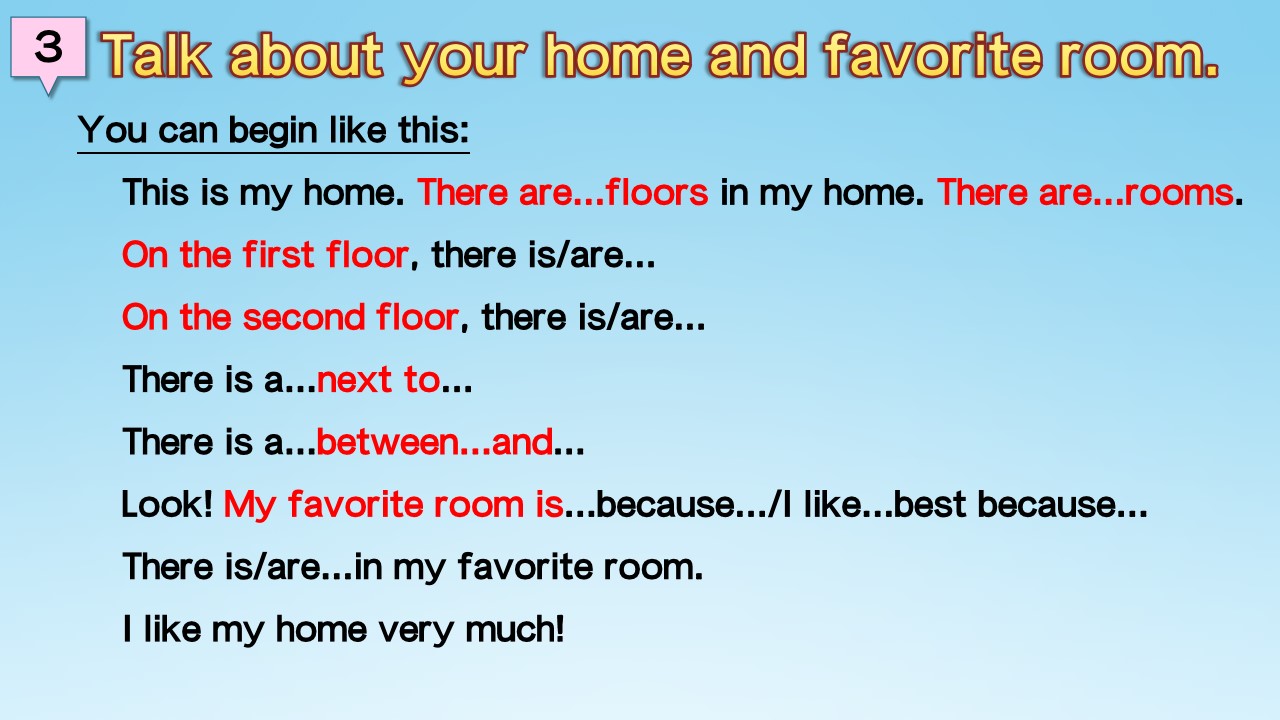 3 Talk about your home and favorite room.

You can begin like this:

This is my home. There are...floors in my home. There are...rooms.

On the first floor, there is/are...

On the second floor, there is/are...

There is a...next to...

There is a...between...and...

Look! My favorite room is...because.../I like...best because...

There is/are...in my favorite room.

I like my home very much!